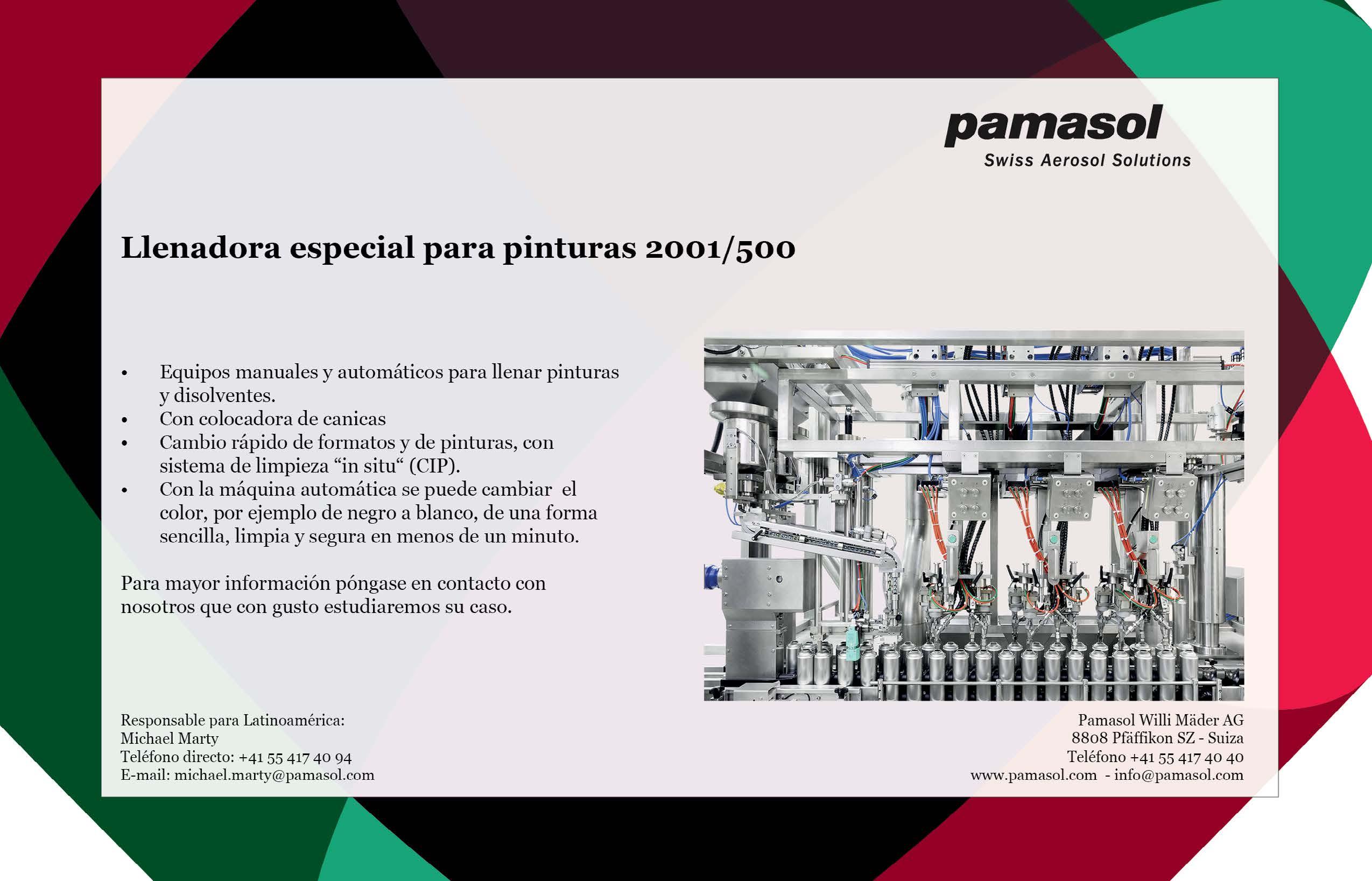 pamasol
Swiss Aerosol Solutions

Llenadora especial para pinturas 2001/500

• Equipos manuales y automáticos para llenar pinturas y disolventes.
• Con colocadora de canicas
• Cambio rápido de formatos y de pinturas, con sistema de limpieza “in situ“ (CIP).
• Con la máquina automática se puede cambiar el color, por ejemplo de negro a blanco, de una forma sencilla, limpia y segura en menos de un minuto.

Para mayor información póngase en contacto con nosotros que con gusto estudiaremos su caso.

Responsable para Latinoamérica:
Michael Marty
Teléfono directo: +41 55 417 40 94
E-mail: michael.marty@pamasol.com

Pamasol Willi Mäder AG
8808 Pfäffikon SZ - Suiza
Teléfono +41 55 417 40 40
www.pamasol.com - info@pamasol.com